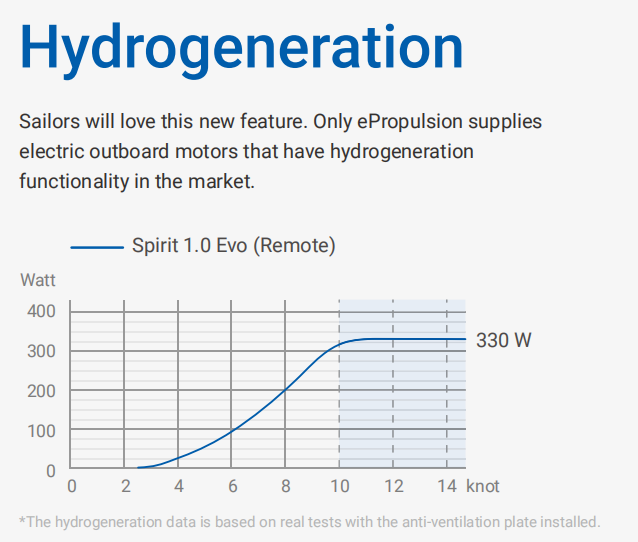 Hydrogeneration

Sailors will love this new feature. Only ePropulsion supplies electric outboard motors that have hydrogeneration functionality in the market.

Spirit 1.0 Evo (Remote)

Watt

400
300
200
100
0

330 W

0 2 4 6 8 10 12 14 knot

*The hydrogeneration data is based on real tests with the anti-ventilation plate installed.